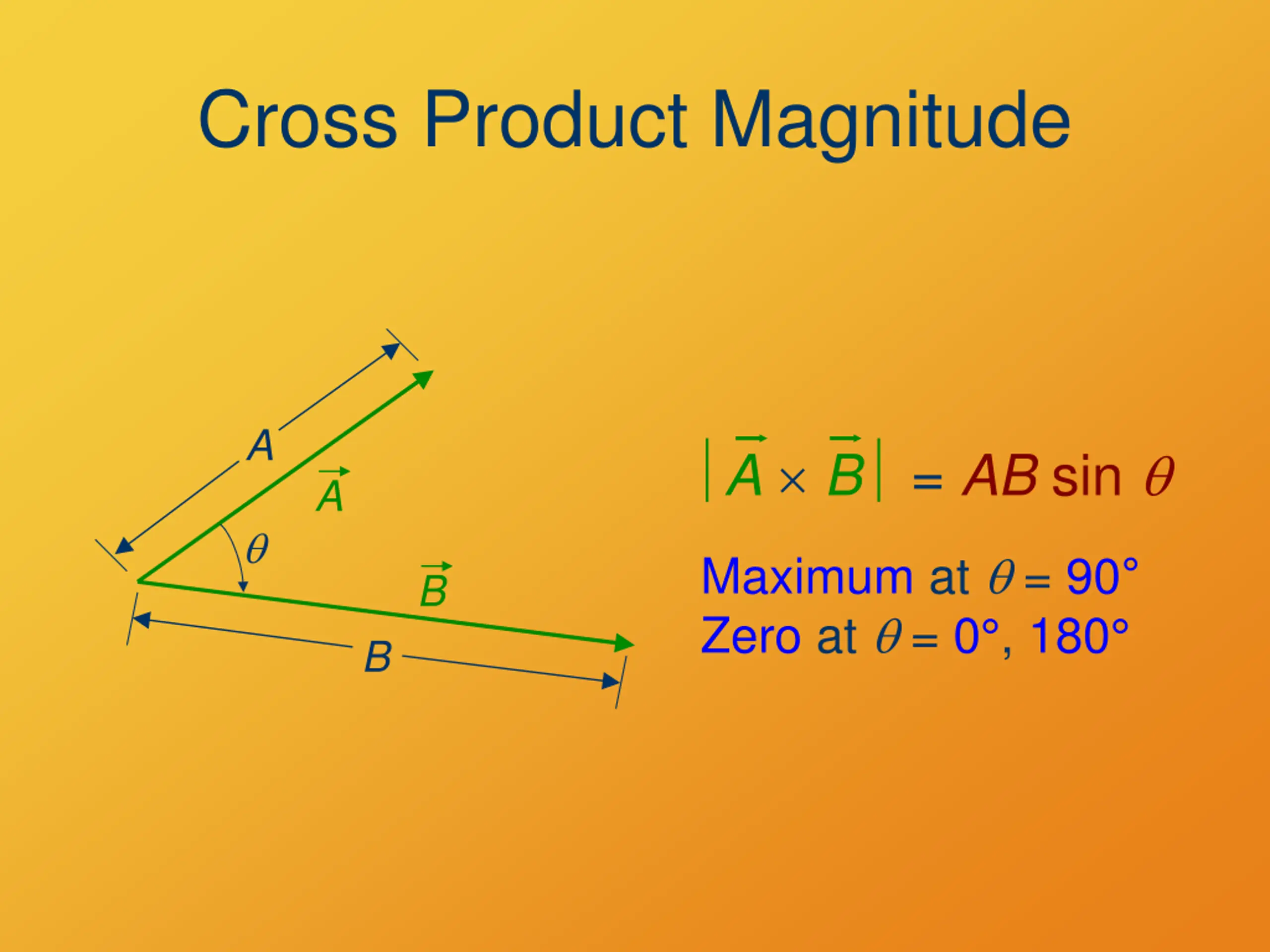 Cross Product Magnitude

$A$

$\vec{A}$

$\theta$

$\vec{B}$

$B$

$|\vec{A} \times \vec{B}| = AB \sin \theta$

Maximum at $\theta = 90°$
Zero at $\theta = 0°, 180°$